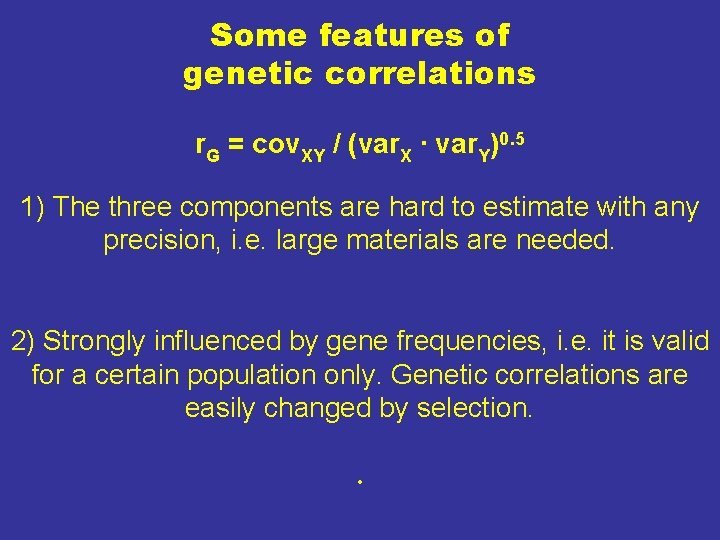 Some features of genetic correlations

$r_G = cov_{XY} / (var_X \cdot var_Y)^{0.5}$

1) The three components are hard to estimate with any precision, i.e. large materials are needed.

2) Strongly influenced by gene frequencies, i.e. it is valid for a certain population only. Genetic correlations are easily changed by selection.

.